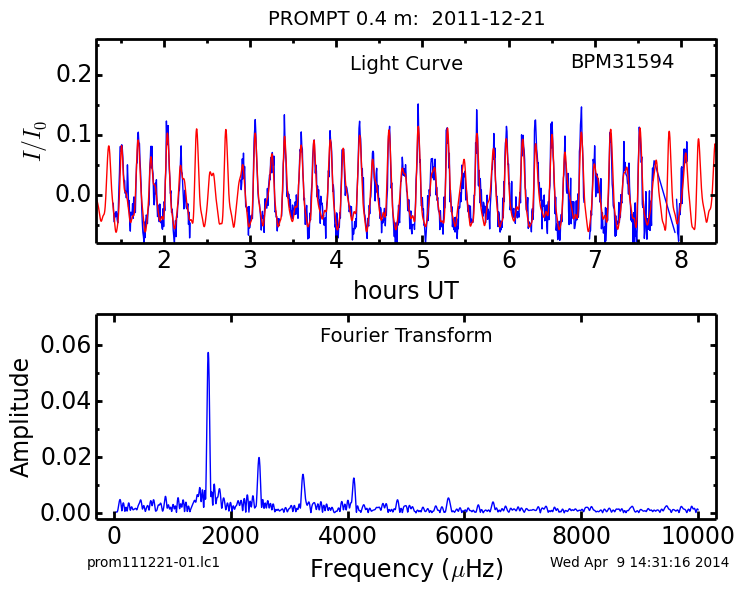 PROMPT 0.4 m: 2011-12-21

Light Curve

BPM31594

$I/I_0$

0.2
0.1
0.0

2 3 4 5 6 7 8

hours UT

Fourier Transform

Amplitude

0.06
0.04
0.02
0.00

0 2000 4000 6000 8000 10000

prom111221-01.lc1

Frequency ($\mu$Hz)

Wed Apr 9 14:31:16 2014